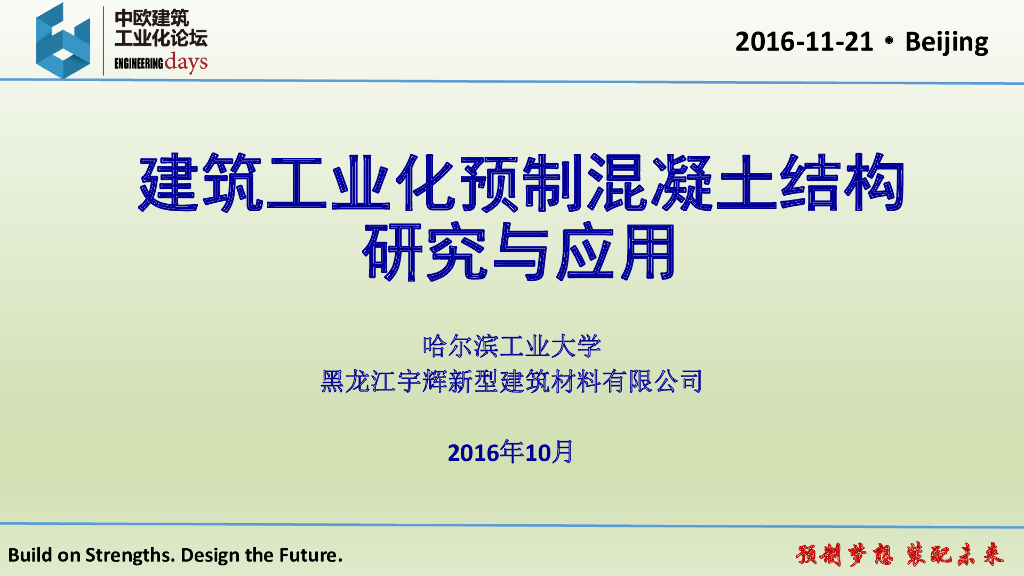 中欧建筑
工业化论坛
ENGINEERING days

2016-11-21 • Beijing

建筑工业化预制混凝土结构
研究与应用

哈尔滨工业大学
黑龙江宇辉新型建筑材料有限公司

2016年10月

Build on Strengths. Design the Future.

预制梦想 装配未来